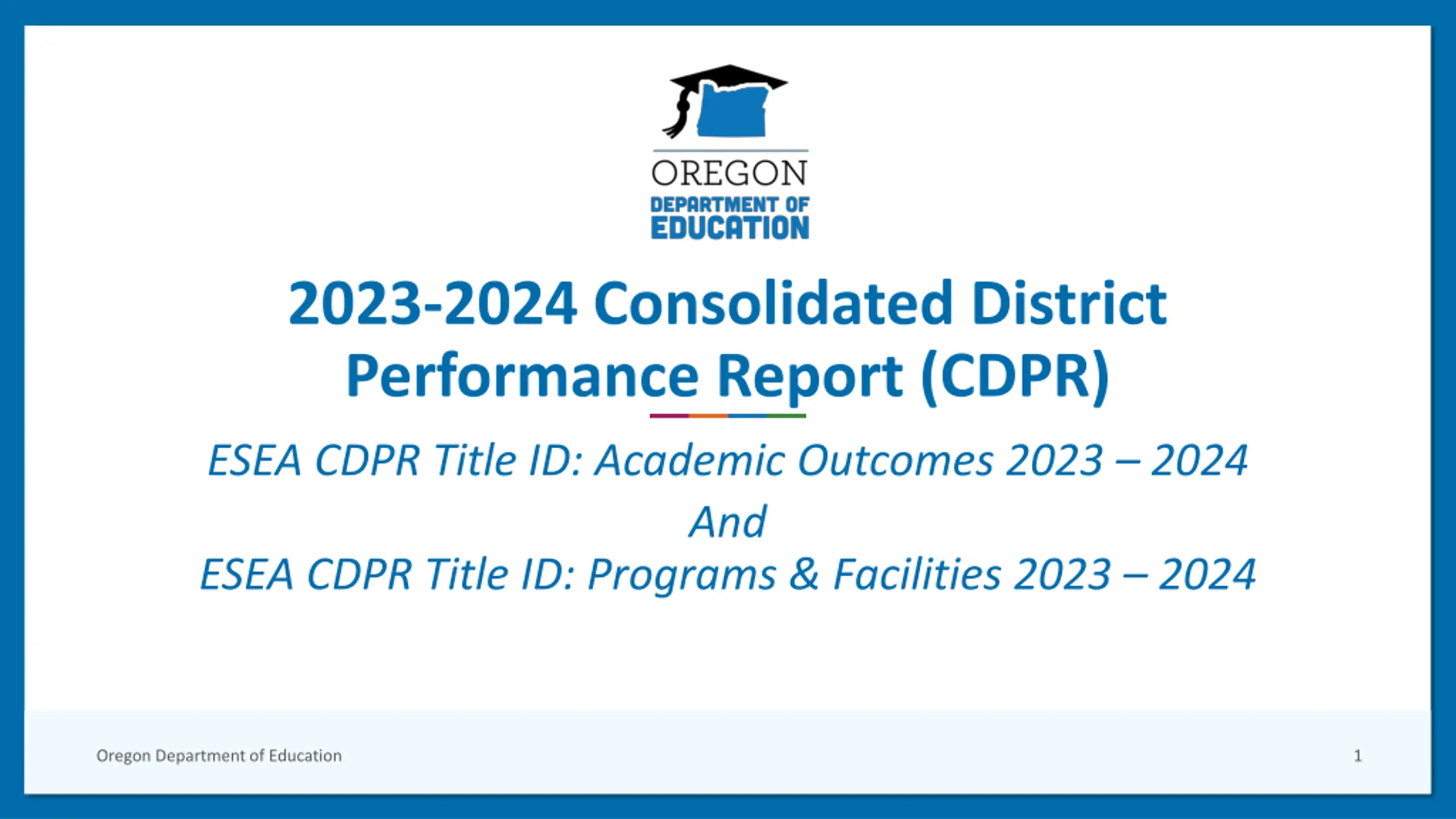 OREGON
DEPARTMENT OF
EDUCATION

2023-2024 Consolidated District Performance Report (CDPR)

ESEA CDPR Title ID: Academic Outcomes 2023 – 2024
And
ESEA CDPR Title ID: Programs & Facilities 2023 – 2024

Oregon Department of Education

1